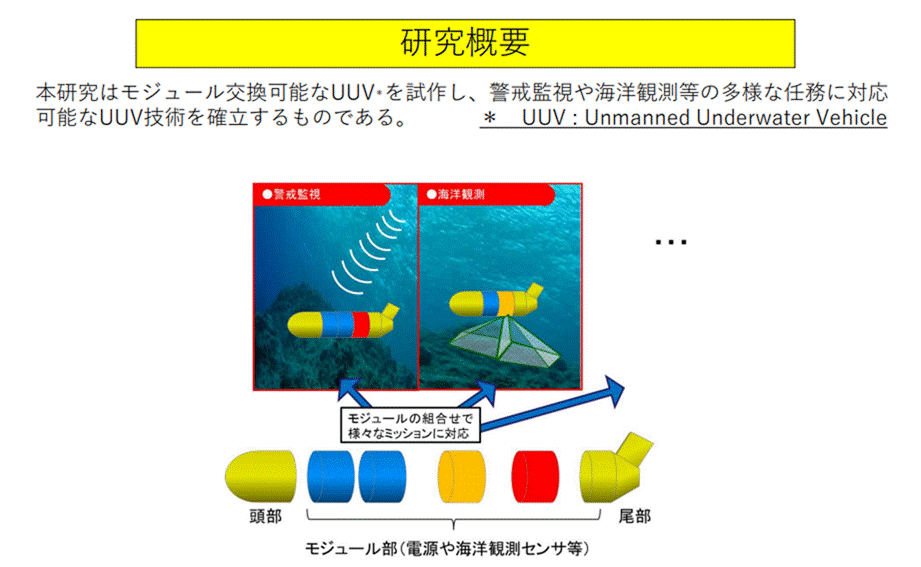 研究概要

本研究はモジュール交換可能なUUV*を試作し、警戒監視や海洋観測等の多様な任務に対応可能なUUV技術を確立するものである。 ＊ UUV : Unmanned Underwater Vehicle

●警戒監視

●海洋観測

…

モジュールの組合せで様々なミッションに対応

頭部

尾部

モジュール部（電源や海洋観測センサ等）